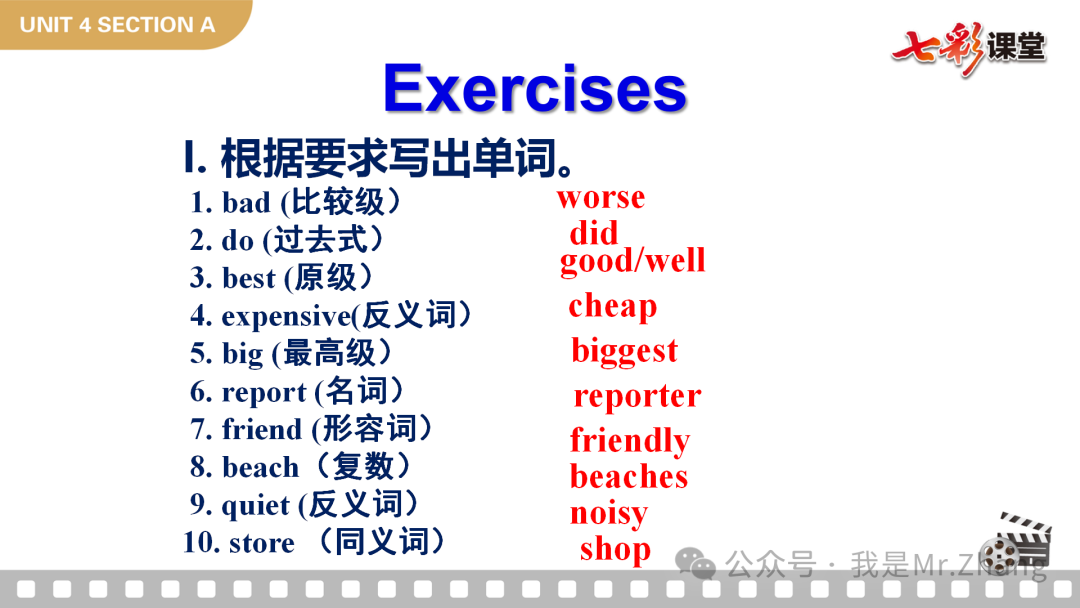 UNIT 4 SECTION A

七彩课堂

Exercises

I. 根据要求写出单词。

1. bad (比较级） worse
2. do (过去式） did
3. best (原级） good/well
4. expensive(反义词） cheap
5. big (最高级） biggest
6. report (名词） reporter
7. friend (形容词） friendly
8. beach（复数） beaches
9. quiet (反义词） noisy
10. store （同义词） shop

公众号 · 我是Mr.Zhang